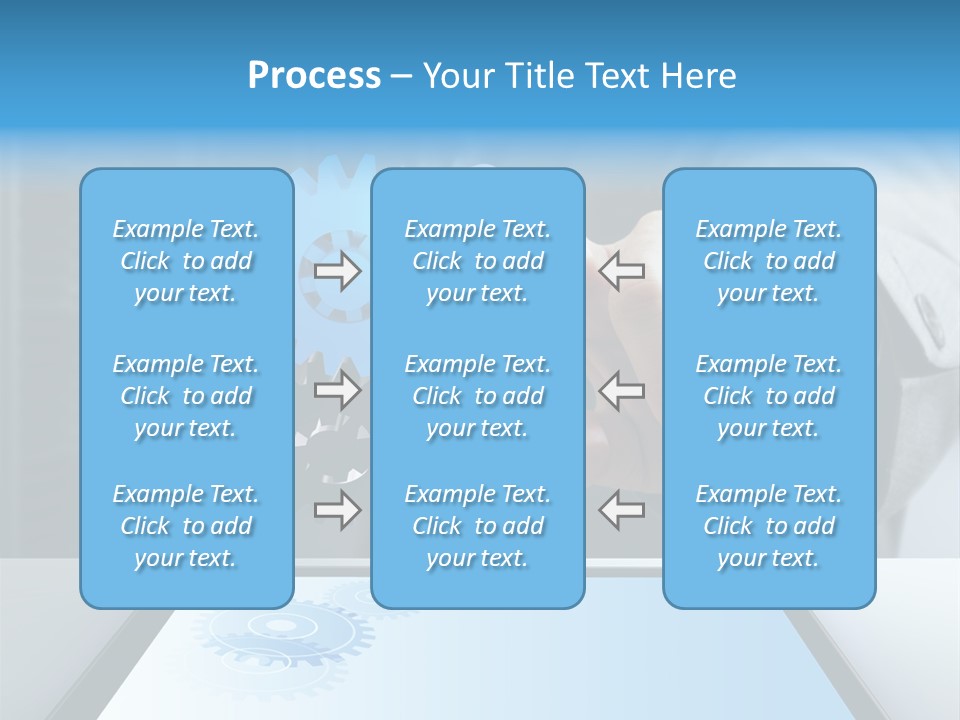 Process – Your Title Text Here

Example Text. Click to add your text.

Example Text. Click to add your text.

Example Text. Click to add your text.

Example Text. Click to add your text.

Example Text. Click to add your text.

Example Text. Click to add your text.

Example Text. Click to add your text.

Example Text. Click to add your text.

Example Text. Click to add your text.